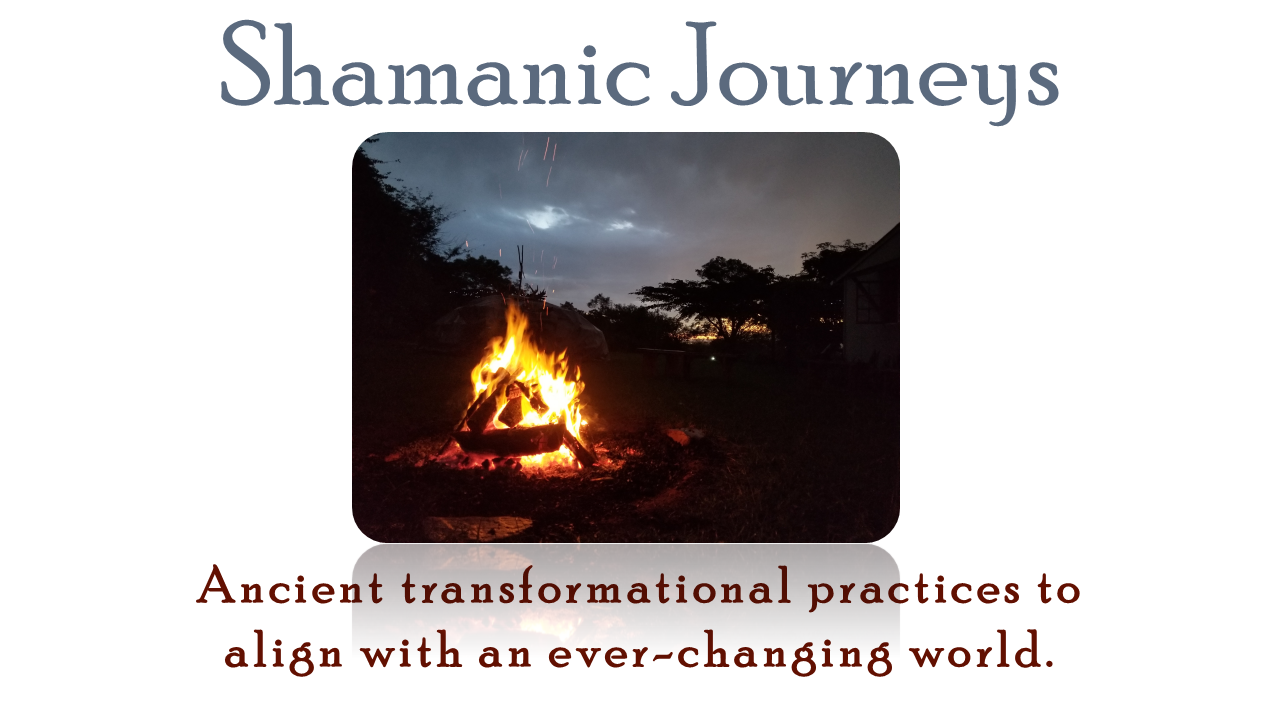 Shamanic Journeys

Ancient transformational practices to align with an ever-changing world.